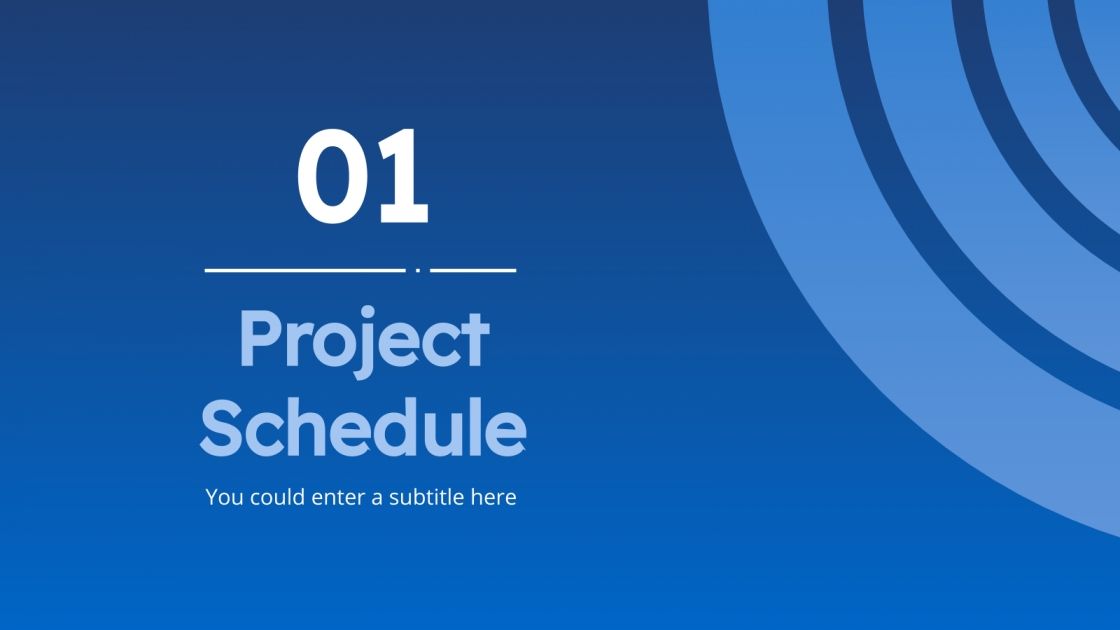 01

Project Schedule

You could enter a subtitle here